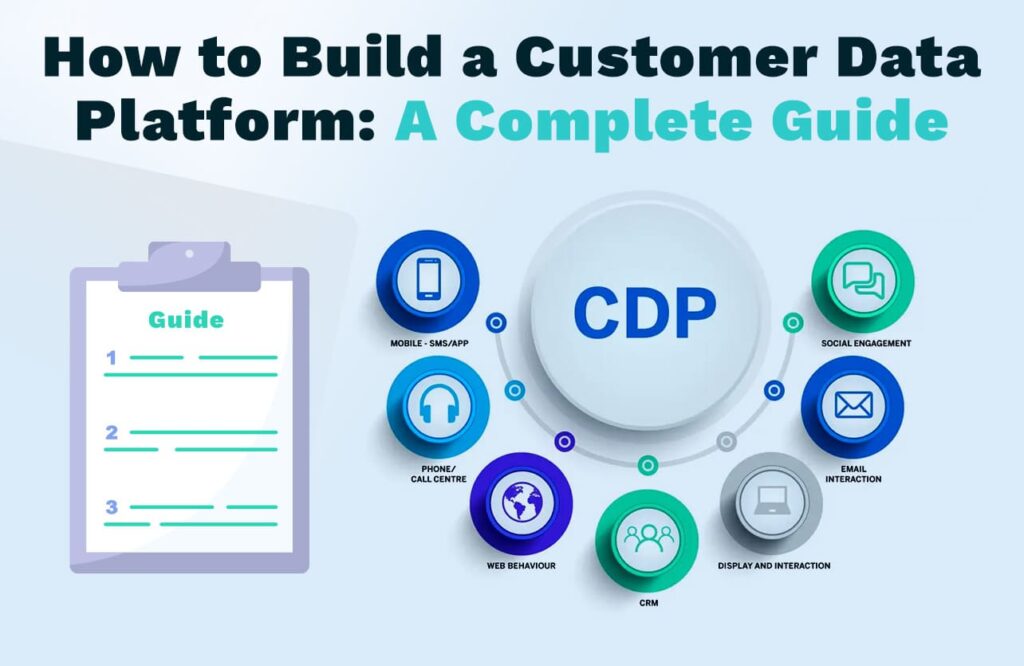 How to Build a Customer Data Platform: A Complete Guide

Guide

1

2

3

CDP

MOBILE - SMS/APP

PHONE/ CALL CENTRE

WEB BEHAVIOUR

CRM

DISPLAY AND INTERACTION

EMAIL INTERACTION

SOCIAL ENGAGEMENT